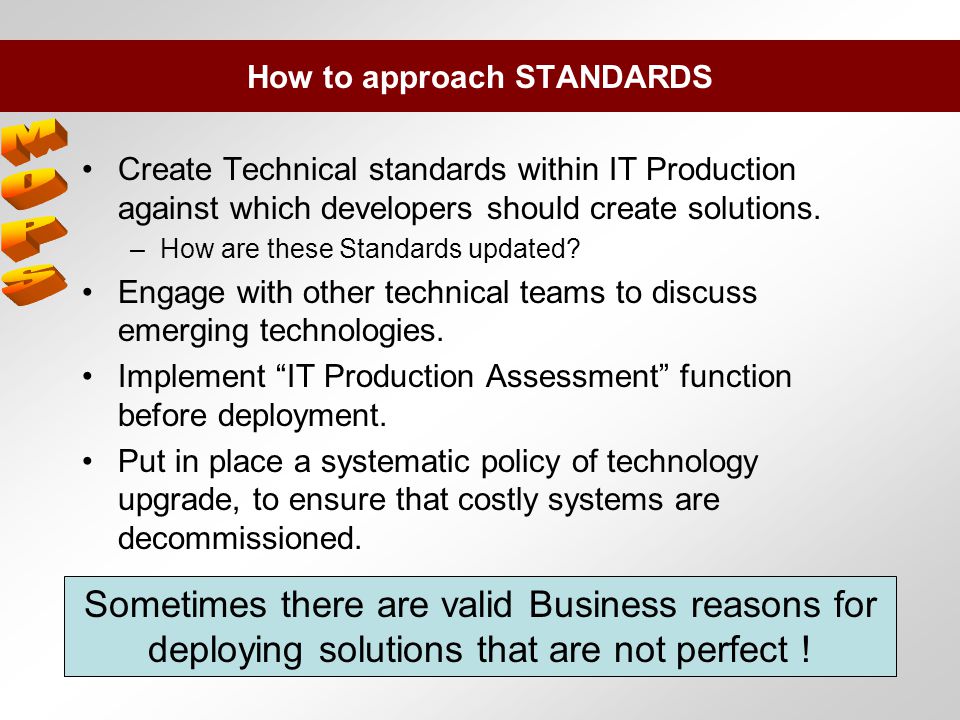 How to approach STANDARDS

M
O
P
S

• Create Technical standards within IT Production against which developers should create solutions.
– How are these Standards updated?
• Engage with other technical teams to discuss emerging technologies.
• Implement “IT Production Assessment” function before deployment.
• Put in place a systematic policy of technology upgrade, to ensure that costly systems are decommissioned.

Sometimes there are valid Business reasons for deploying solutions that are not perfect !